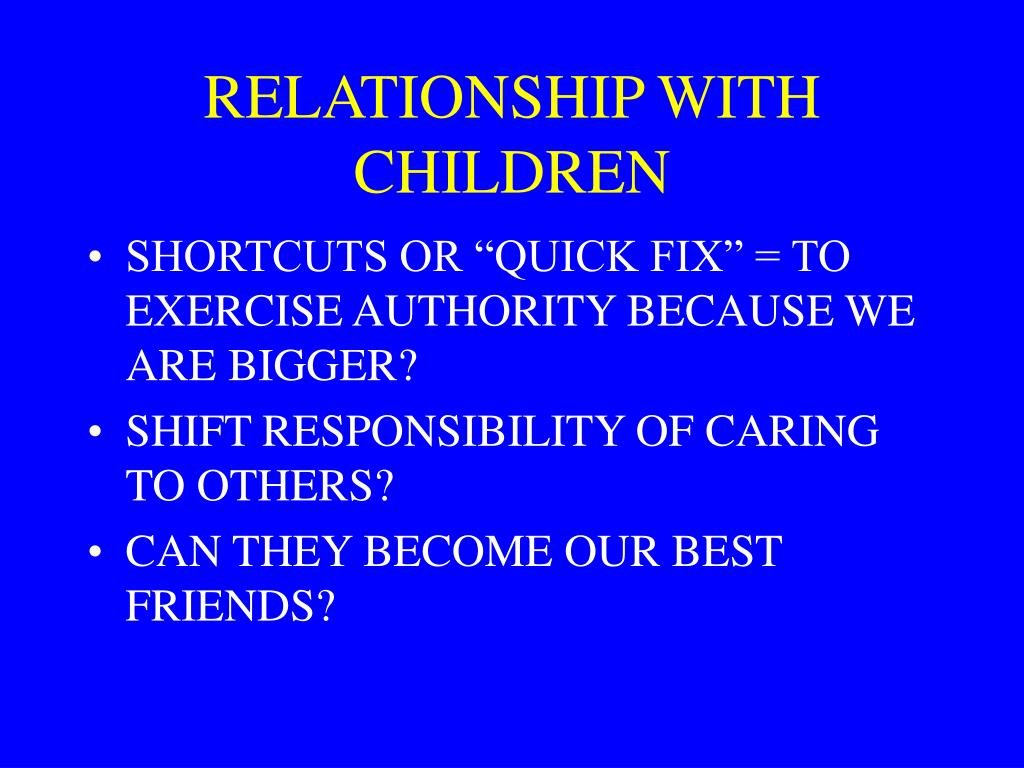 RELATIONSHIP WITH CHILDREN

• SHORTCUTS OR “QUICK FIX” = TO EXERCISE AUTHORITY BECAUSE WE ARE BIGGER?
• SHIFT RESPONSIBILITY OF CARING TO OTHERS?
• CAN THEY BECOME OUR BEST FRIENDS?